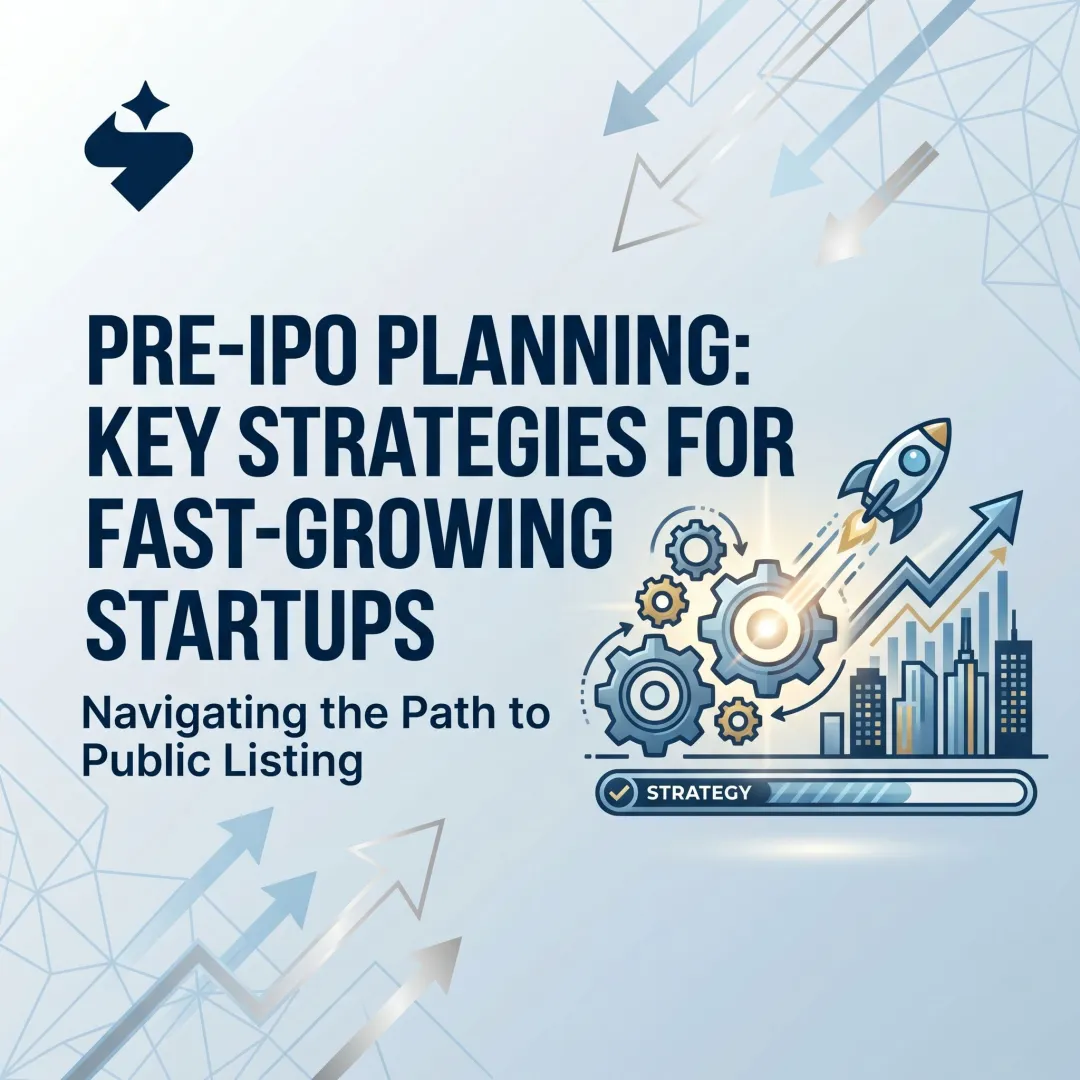 PRE-IPO PLANNING: KEY STRATEGIES FOR FAST-GROWING STARTUPS

Navigating the Path to Public Listing

STRATEGY